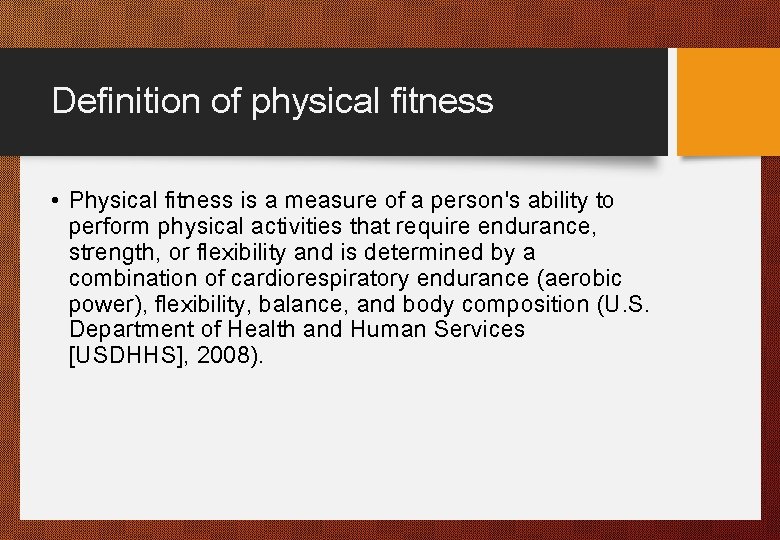 Definition of physical fitness

• Physical fitness is a measure of a person's ability to perform physical activities that require endurance, strength, or flexibility and is determined by a combination of cardiorespiratory endurance (aerobic power), flexibility, balance, and body composition (U.S. Department of Health and Human Services [USDHHS], 2008).